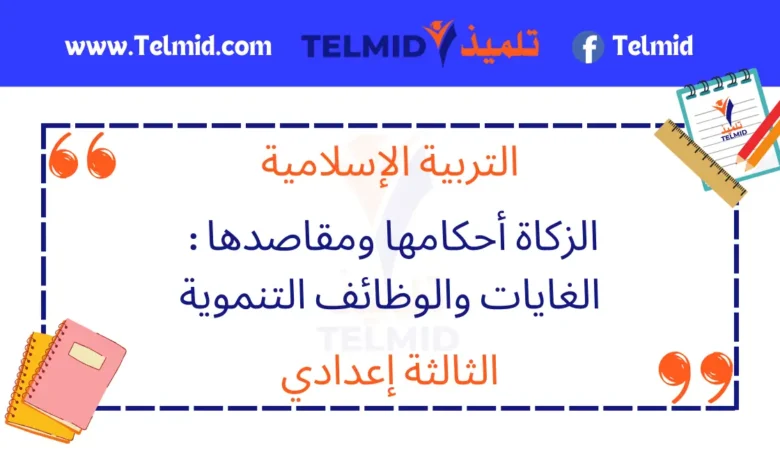 www.Telmid.com TELMID تلميذ Telmid

تلميذ TELMID

التربية الإسلامية

الزكاة أحكامها ومقاصدها :
الغايات والوظائف التنموية

TELMID

الثالثة إعدادي